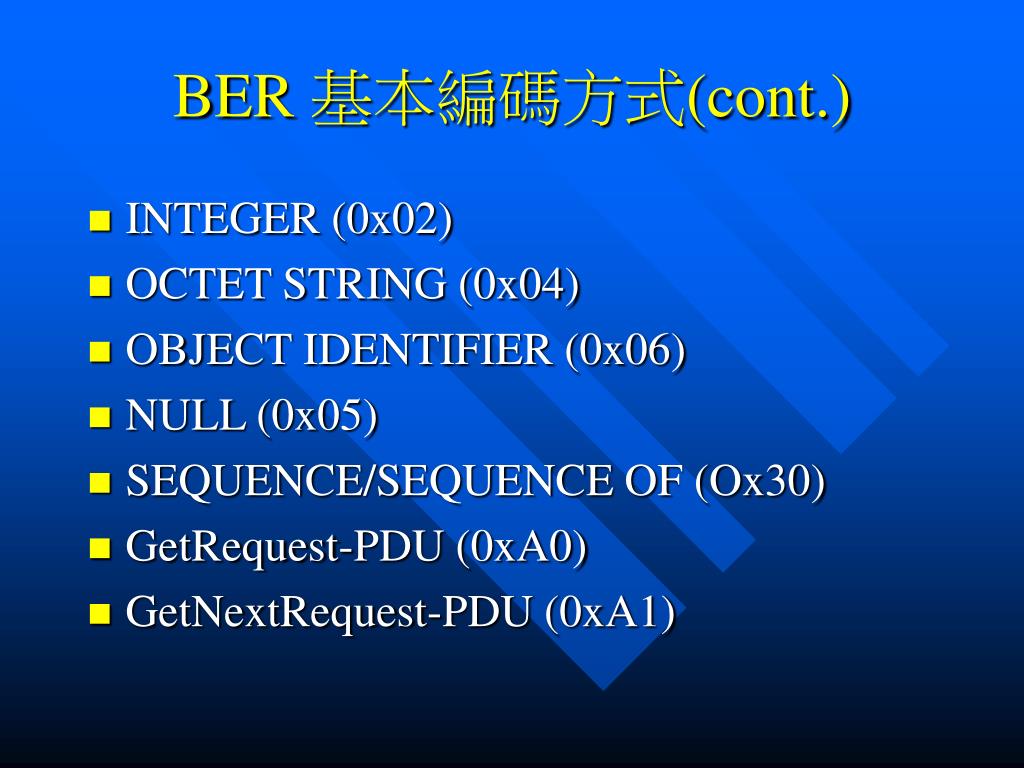 BER 基本編碼方式(cont.)

INTEGER (0x02)
OCTET STRING (0x04)
OBJECT IDENTIFIER (0x06)
NULL (0x05)
SEQUENCE/SEQUENCE OF (Ox30)
GetRequest-PDU (0xA0)
GetNextRequest-PDU (0xA1)